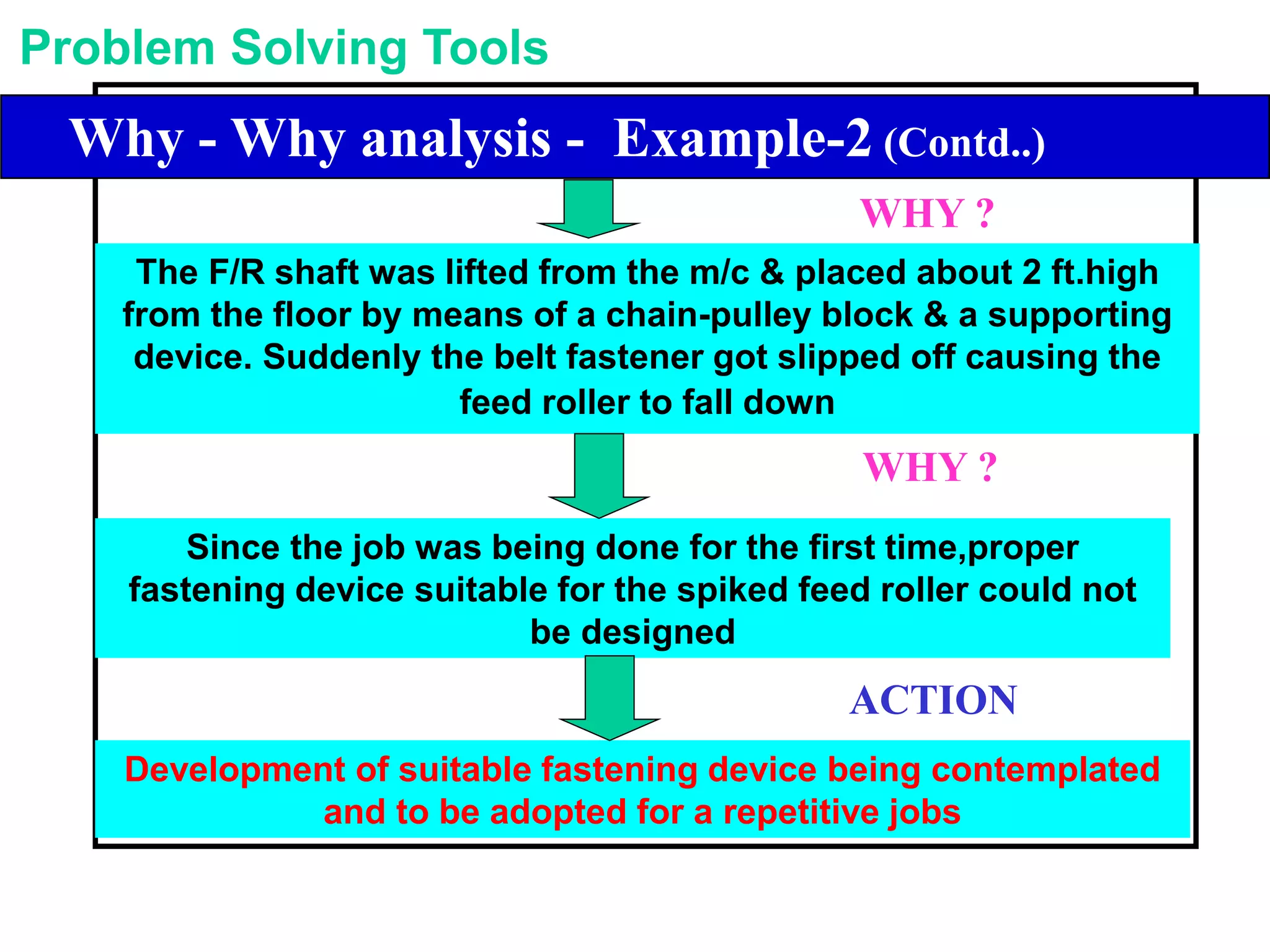 Problem Solving Tools

Why - Why analysis - Example-2 (Contd..)

WHY ?

The F/R shaft was lifted from the m/c & placed about 2 ft.high from the floor by means of a chain-pulley block & a supporting device. Suddenly the belt fastener got slipped off causing the feed roller to fall down

WHY ?

Since the job was being done for the first time,proper fastening device suitable for the spiked feed roller could not be designed

ACTION

Development of suitable fastening device being contemplated and to be adopted for a repetitive jobs